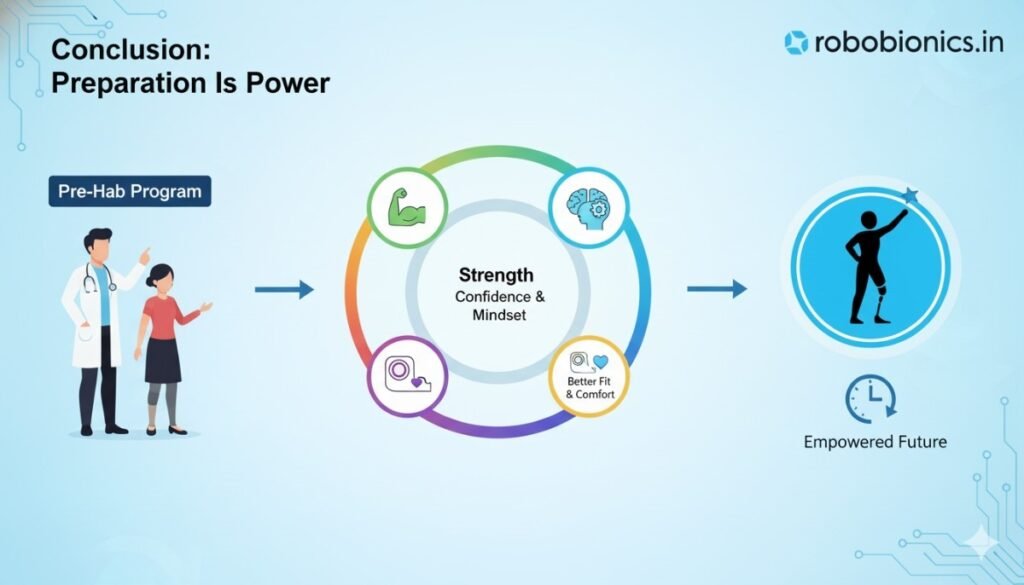 Conclusion:
Preparation Is Power

robobionics.in

Pre-Hab Program

Strength
Confidence &
Mindset

Better Fit
& Comfort

Empowered Future